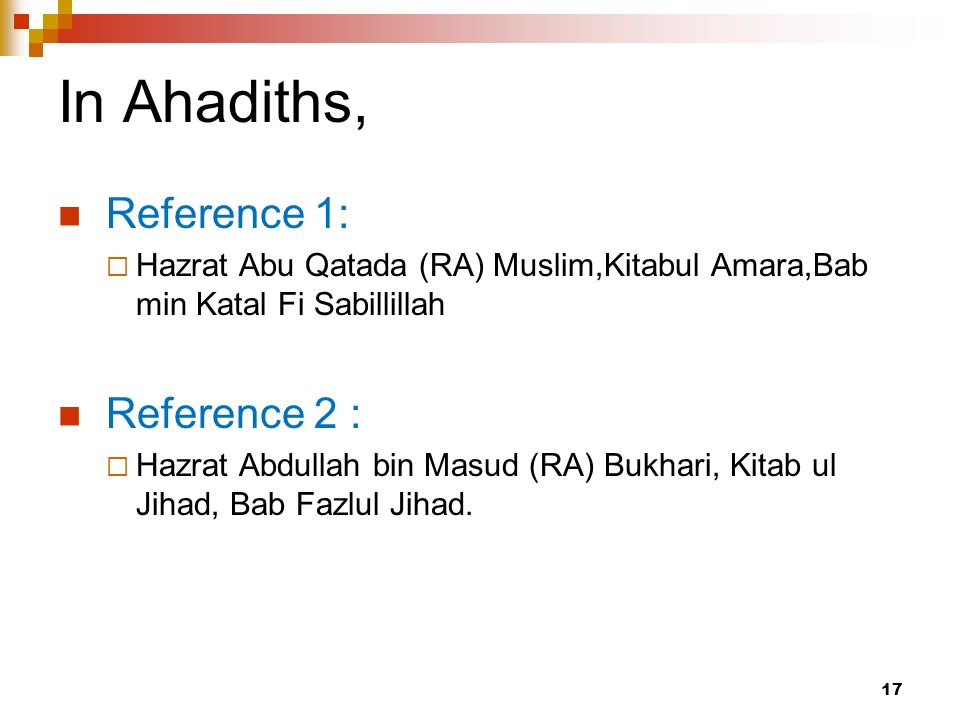 In Ahadiths,

Reference 1:

Hazrat Abu Qatada (RA) Muslim,Kitabul Amara,Bab min Katal Fi Sabillillah

Reference 2 :

Hazrat Abdullah bin Masud (RA) Bukhari, Kitab ul Jihad, Bab Fazlul Jihad.

17